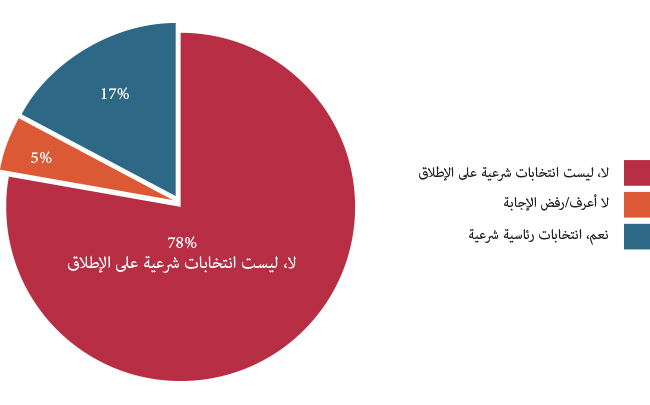 17%

5%

78%
لا، ليست انتخابات شرعية على الإطلاق

لا، ليست انتخابات شرعية على الإطلاق

لا أعرف/رفض الإجابة

نعم، انتخابات رئاسية شرعية